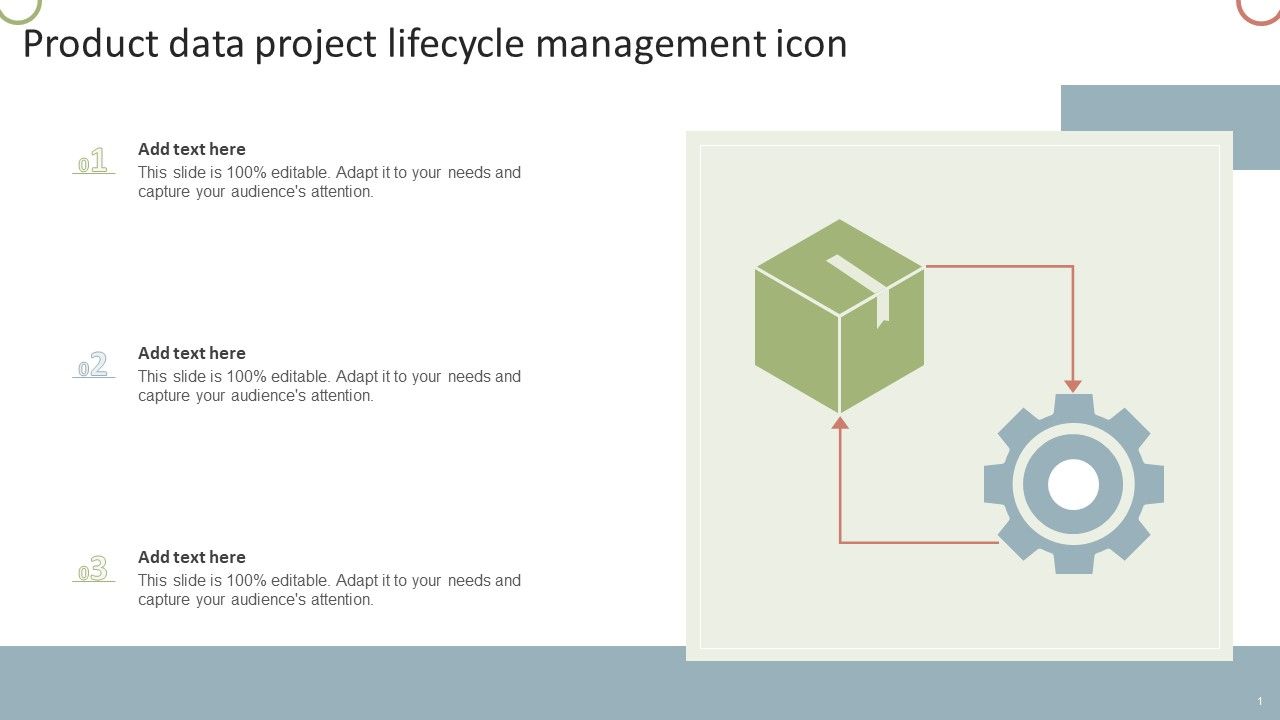 Product data project lifecycle management icon

01

Add text here

This slide is 100% editable. Adapt it to your needs and capture your audience's attention.

02

Add text here

This slide is 100% editable. Adapt it to your needs and capture your audience's attention.

03

Add text here

This slide is 100% editable. Adapt it to your needs and capture your audience's attention.

1